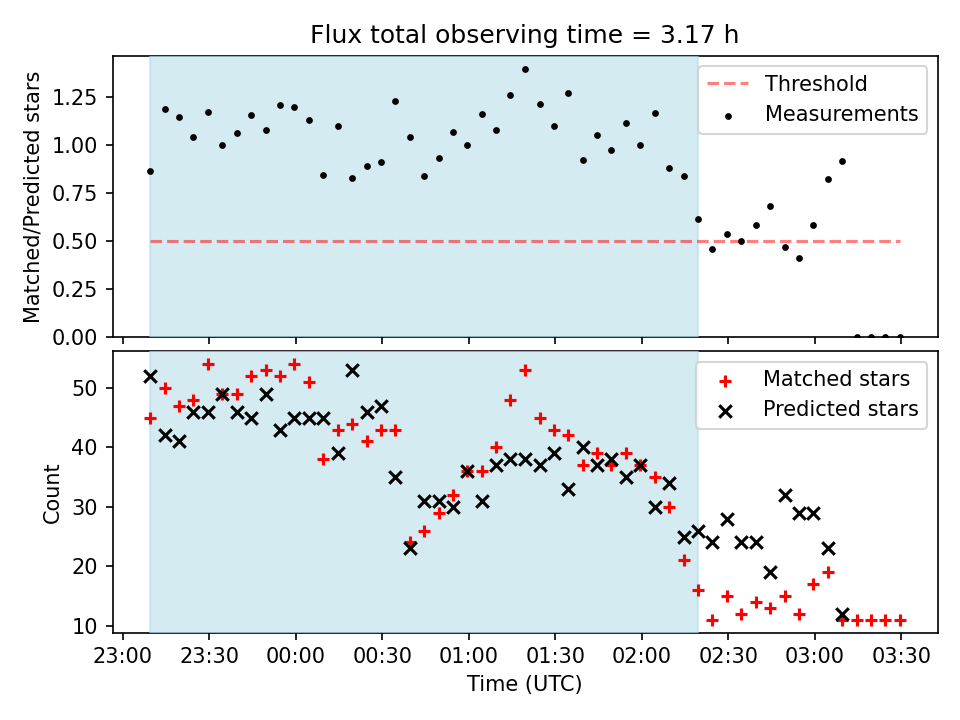 Flux total observing time = 3.17 h

Matched/Predicted stars

1.25
1.00
0.75
0.50
0.25
0.00

Threshold
Measurements

Count

50
40
30
20
10

Matched stars
Predicted stars

23:00 23:30 00:00 00:30 01:00 01:30 02:00 02:30 03:00 03:30

Time (UTC)